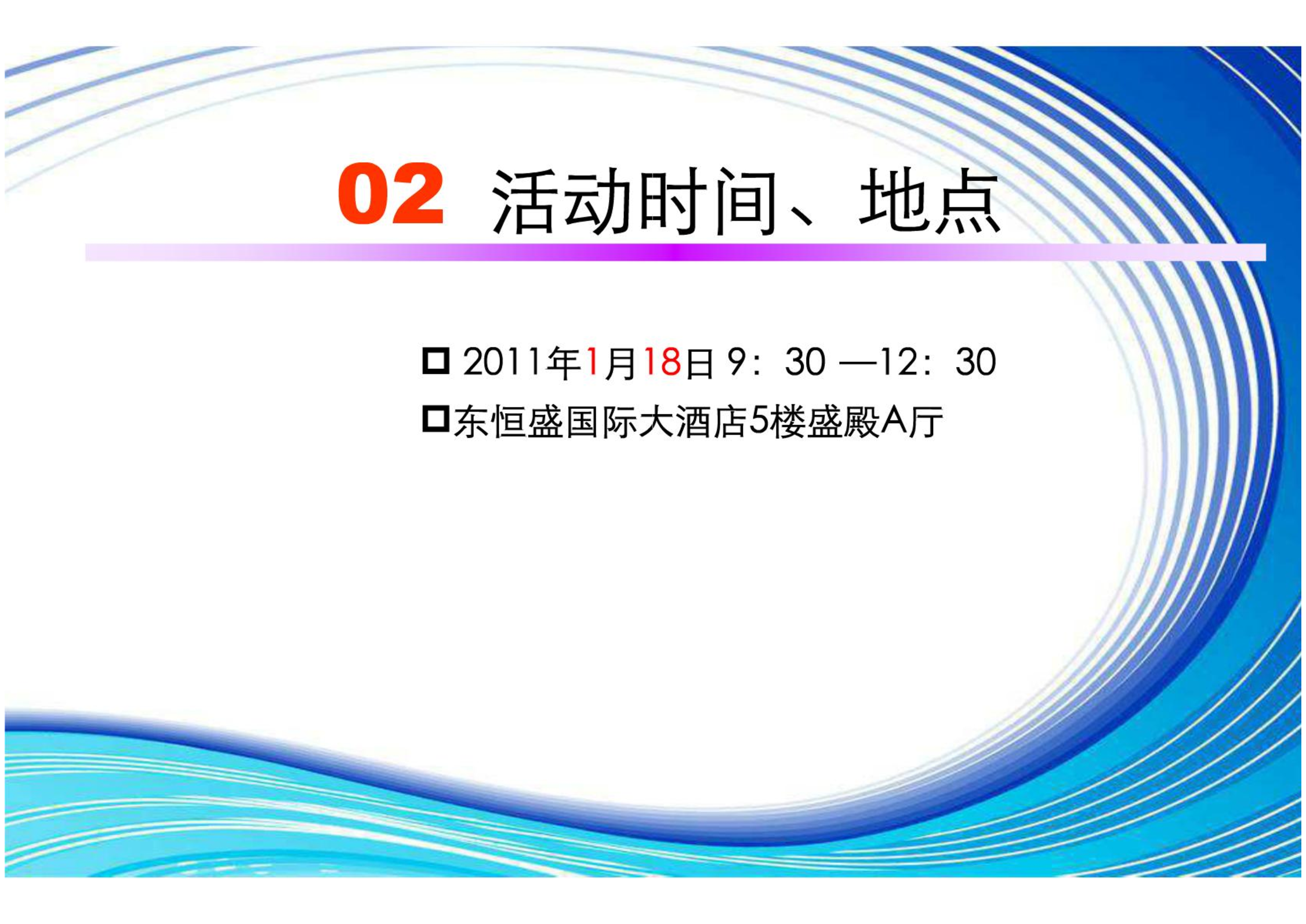 02 活动时间、地点

□ 2011年1月18日 9：30 —12：30

□东恒盛国际大酒店5楼盛殿A厅